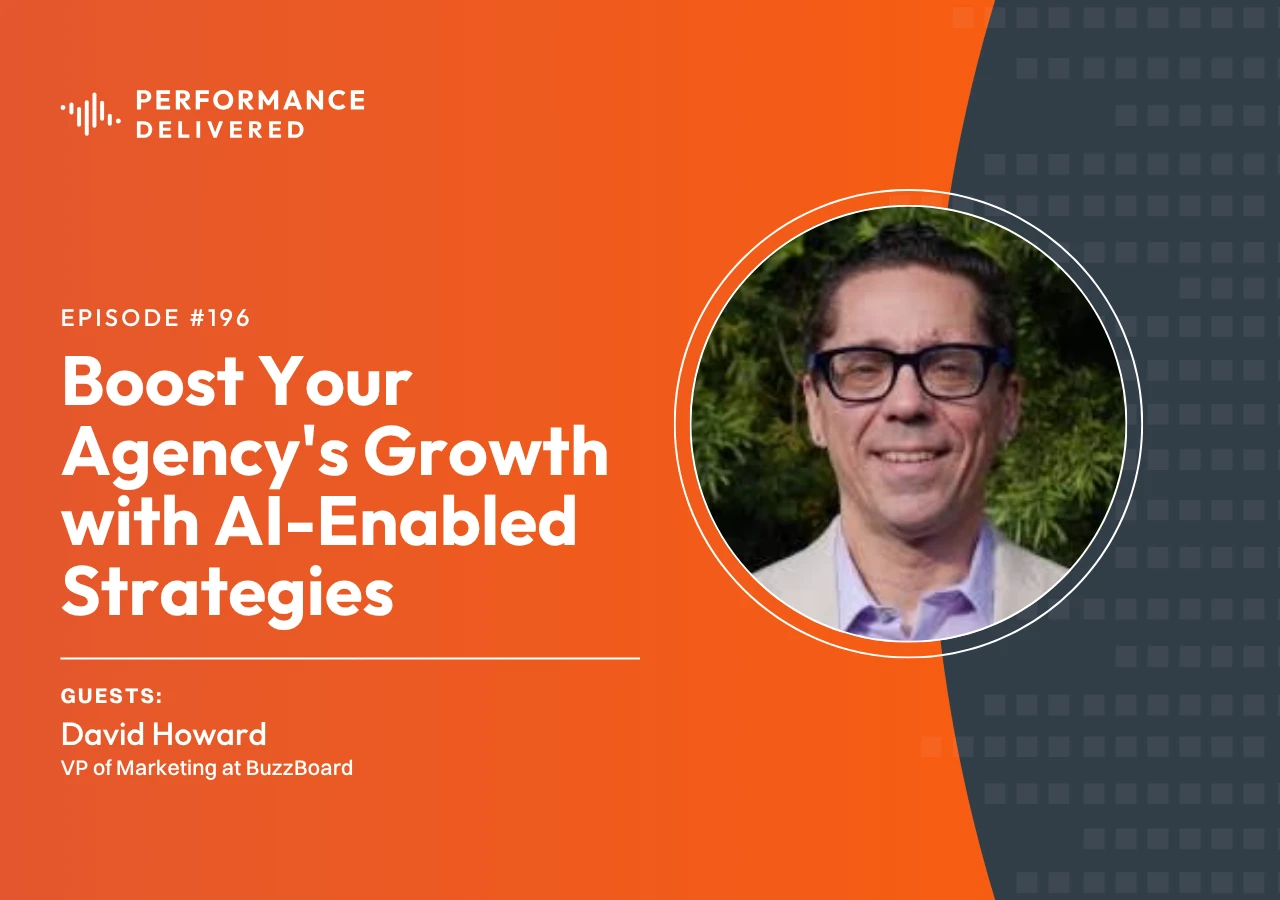 PERFORMANCE
DELIVERED

EPISODE #196

Boost Your Agency's Growth with AI-Enabled Strategies

GUESTS:
David Howard
VP of Marketing at BuzzBoard